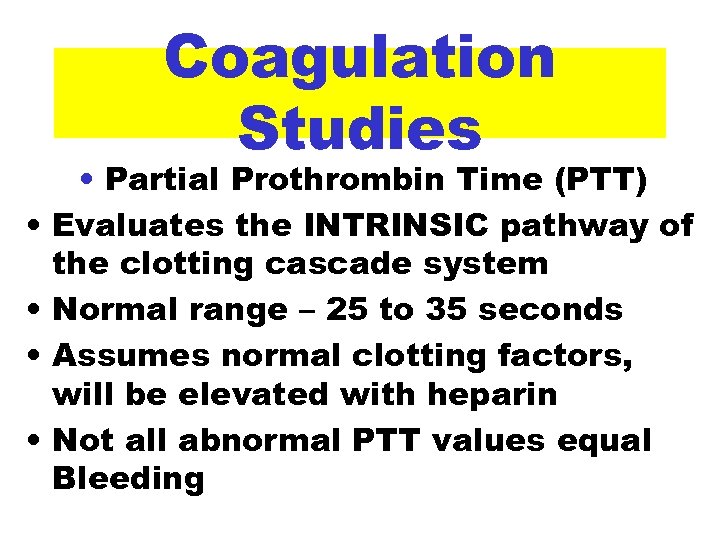 Coagulation Studies

• Partial Prothrombin Time (PTT)

• Evaluates the INTRINSIC pathway of the clotting cascade system

• Normal range – 25 to 35 seconds

• Assumes normal clotting factors, will be elevated with heparin

• Not all abnormal PTT values equal Bleeding